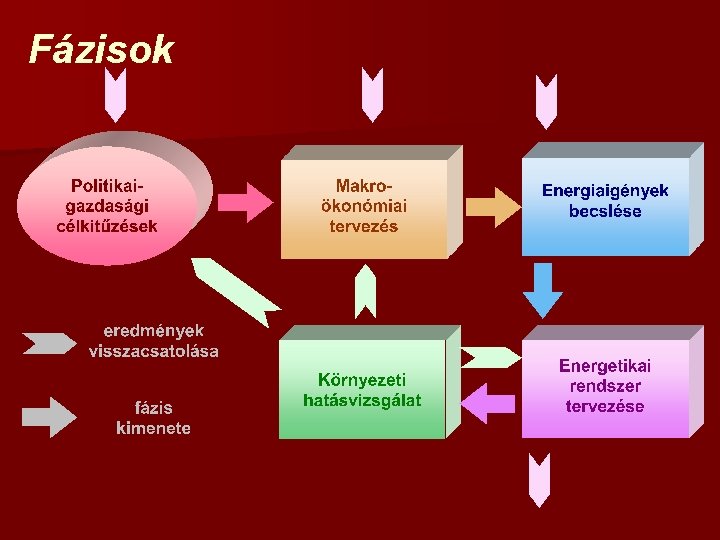 Fázisok

Politikai-gazdasági célkitűzések

Makro-ökonómiai tervezés

Energiaigények becslése

eredmények visszacsatolása

fázis kimenete

Környezeti hatásvizsgálat

Energetikai rendszer tervezése